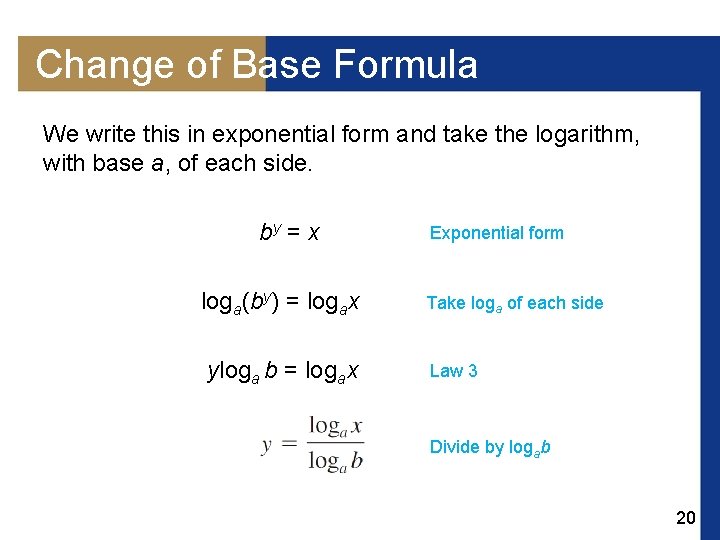 Change of Base Formula

We write this in exponential form and take the logarithm, with base $a$, of each side.

$b^y = x$ Exponential form

$\log_a(b^y) = \log_a x$ Take $\log_a$ of each side

$y\log_a b = \log_a x$ Law 3

$y = \frac{\log_a x}{\log_a b}$ Divide by $\log_a b$

20